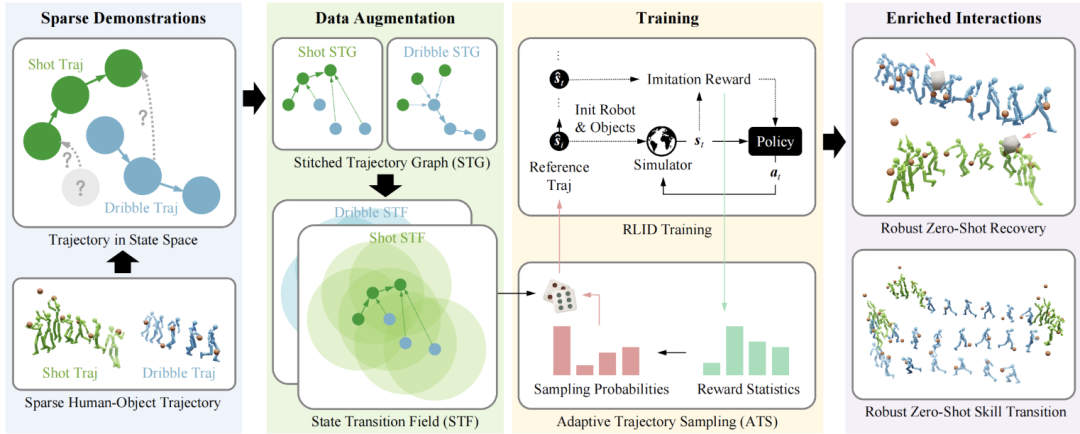 Sparse Demonstrations

Shot Traj

?

?

?

Dribble Traj

Trajectory in State Space

Shot Traj

Dribble Traj

Sparse Human-Object Trajectory

Data Augmentation

Shot STG

Dribble STG

Stitched Trajectory Graph (STG)

Dribble STF

Shot STF

State Transition Field (STF)

Training

$\hat{s}_t$

Imitation Reward

Init Robot & Objects

$\hat{s}_t$

Reference Traj

Simulator

$s_t$

Policy

$a_t$

RLID Training

Sampling Probabilities

Reward Statistics

Adaptive Trajectory Sampling (ATS)

Enriched Interactions

Robust Zero-Shot Recovery

Robust Zero-Shot Skill Transition